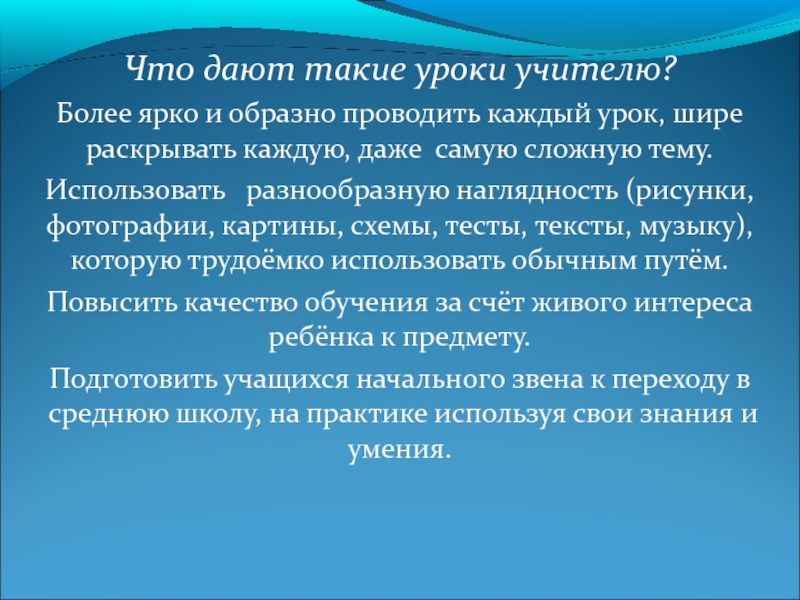 Что дают такие уроки учителю?

Более ярко и образно проводить каждый урок, шире раскрывать каждую, даже самую сложную тему.

Использовать разнообразную наглядность (рисунки, фотографии, картины, схемы, тесты, тексты, музыку), которую трудоёмко использовать обычным путём.

Повысить качество обучения за счёт живого интереса ребёнка к предмету.

Подготовить учащихся начального звена к переходу в среднюю школу, на практике используя свои знания и умения.